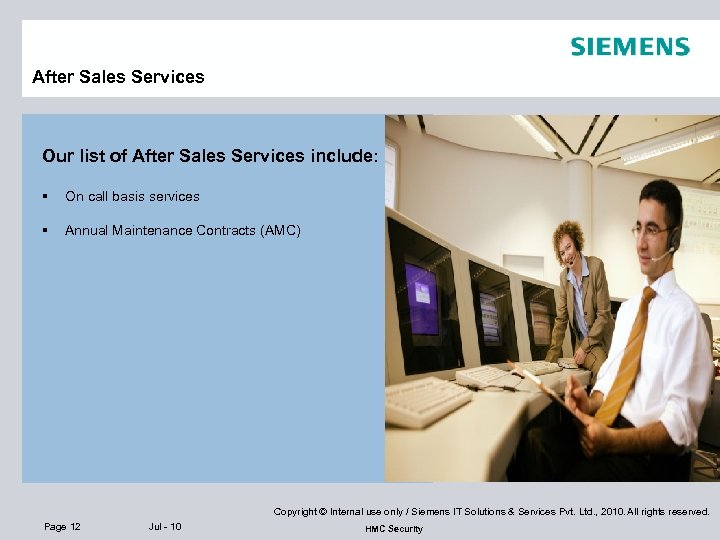 SIEMENS

After Sales Services

Our list of After Sales Services include:

▪ On call basis services

▪ Annual Maintenance Contracts (AMC)

Copyright © Internal use only / Siemens IT Solutions & Services Pvt. Ltd., 2010. All rights reserved.

Page 12 Jul - 10 HMC Security